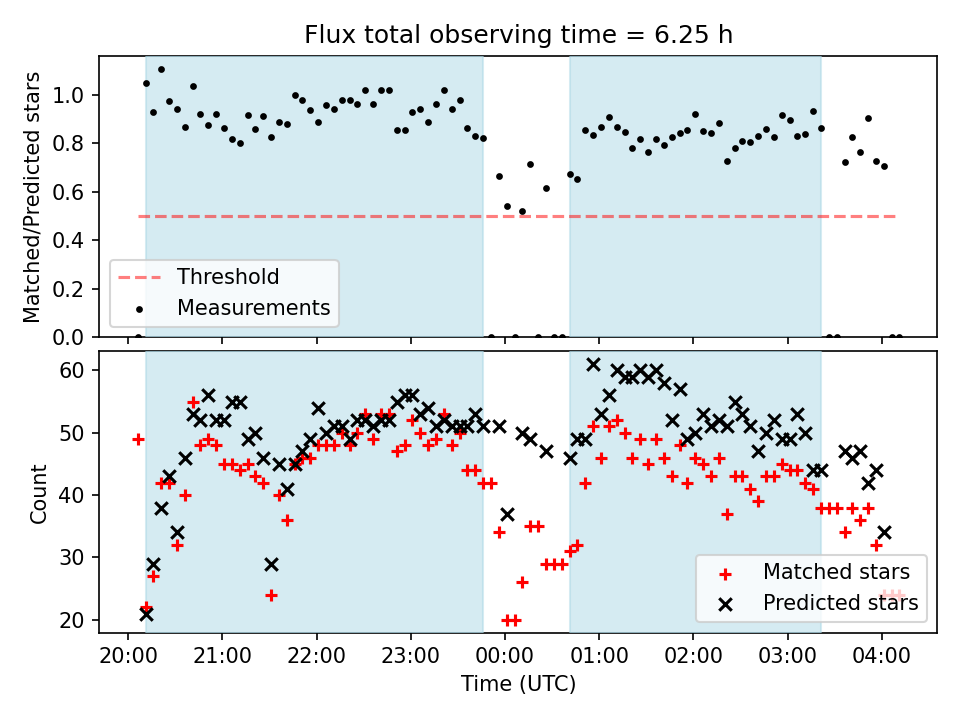 Flux total observing time = 6.25 h

Matched/Predicted stars

1.0
0.8
0.6
0.4
0.2
0.0

Threshold
Measurements

Count

60
50
40
30
20

Matched stars
Predicted stars

20:00
21:00
22:00
23:00
00:00
01:00
02:00
03:00
04:00

Time (UTC)